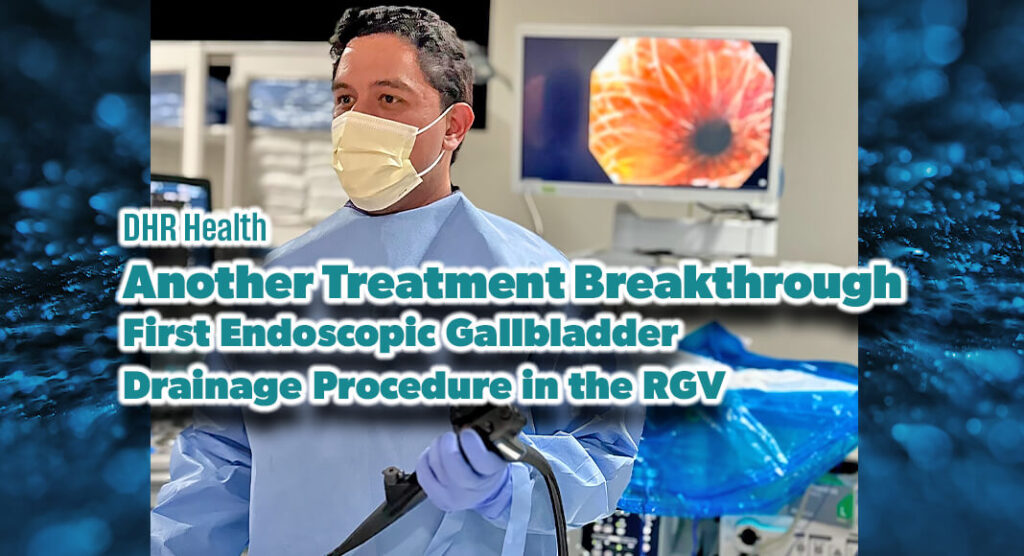 DHR Health

Another Treatment Breakthrough

First Endoscopic Gallbladder Drainage Procedure in the RGV